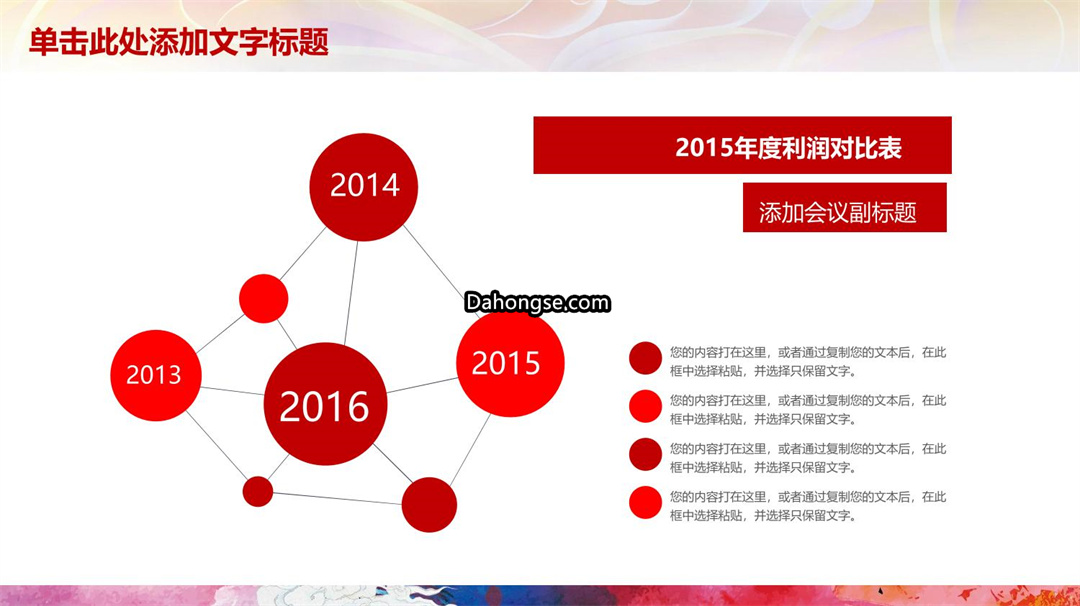 单击此处添加文字标题

2015年度利润对比表

添加会议副标题

2014

2013

2016

2015

Dahongse.com

您的内容打在这里，或者通过复制您的文本后，在此框中选择粘贴，并选择只保留文字。

您的内容打在这里，或者通过复制您的文本后，在此框中选择粘贴，并选择只保留文字。

您的内容打在这里，或者通过复制您的文本后，在此框中选择粘贴，并选择只保留文字。

您的内容打在这里，或者通过复制您的文本后，在此框中选择粘贴，并选择只保留文字。